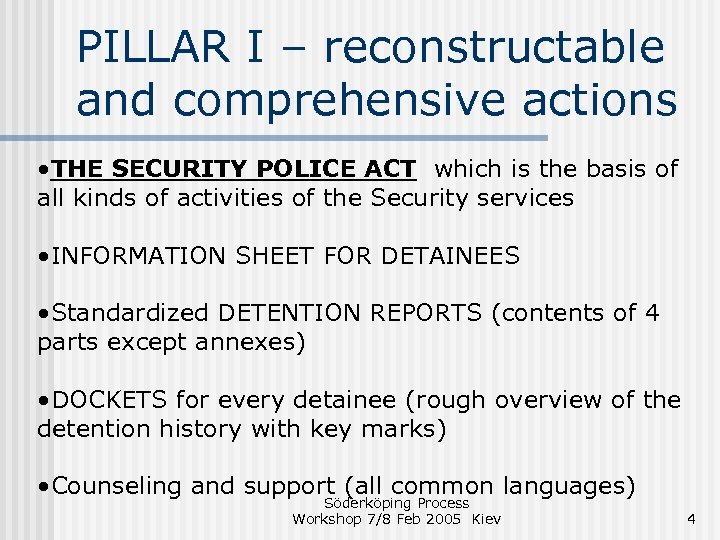 PILLAR I – reconstructable and comprehensive actions

•THE SECURITY POLICE ACT which is the basis of all kinds of activities of the Security services

•INFORMATION SHEET FOR DETAINEES

•Standardized DETENTION REPORTS (contents of 4 parts except annexes)

•DOCKETS for every detainee (rough overview of the detention history with key marks)

•Counseling and support (all common languages)

Söderköping Process
Workshop 7/8 Feb 2005 Kiev

4